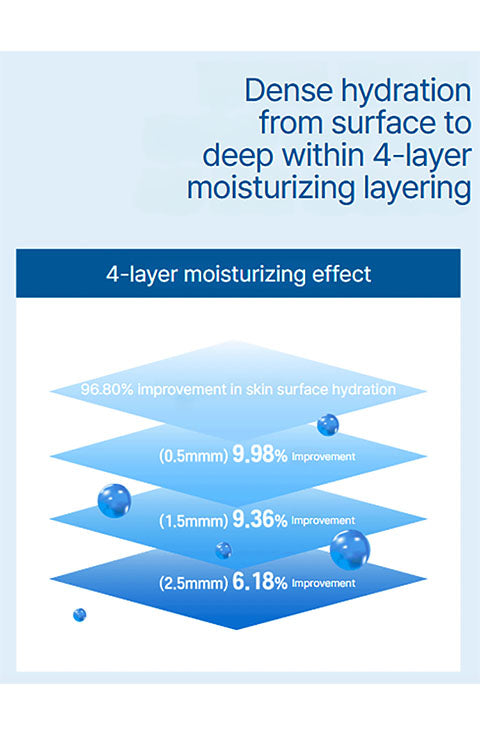 Dense hydration from surface to deep within 4-layer moisturizing layering

4-layer moisturizing effect

96.80% improvement in skin surface hydration

(0.5mmm) 9.98% Improvement

(1.5mmm) 9.36% Improvement

(2.5mmm) 6.18% Improvement